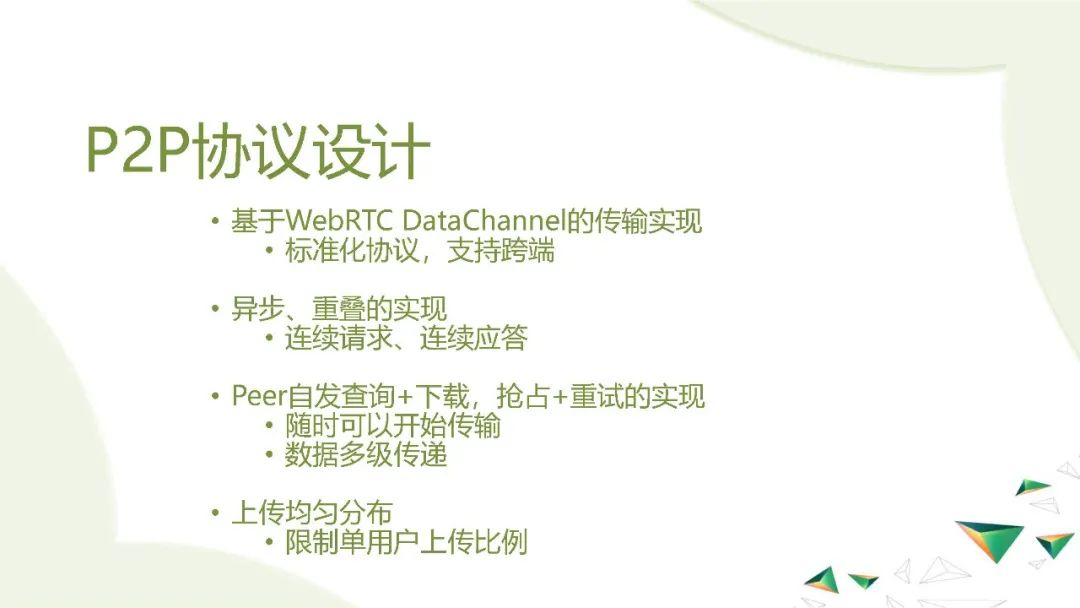 P2P协议设计

• 基于WebRTC DataChannel的传输实现
 • 标准化协议，支持跨端

• 异步、重叠的实现
 • 连续请求、连续应答

• Peer自发查询+下载，抢占+重试的实现
 • 随时可以开始传输
 • 数据多级传递

• 上传均匀分布
 • 限制单用户上传比例